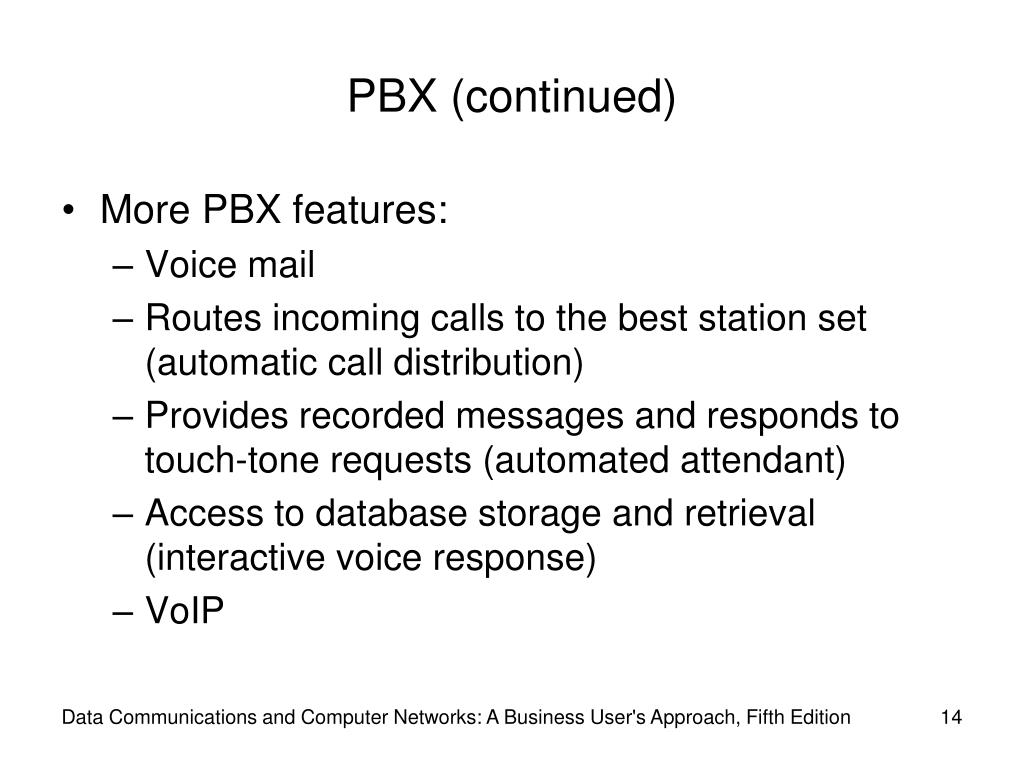 PBX (continued)

• More PBX features:
– Voice mail
– Routes incoming calls to the best station set (automatic call distribution)
– Provides recorded messages and responds to touch-tone requests (automated attendant)
– Access to database storage and retrieval (interactive voice response)
– VoIP

Data Communications and Computer Networks: A Business User's Approach, Fifth Edition

14